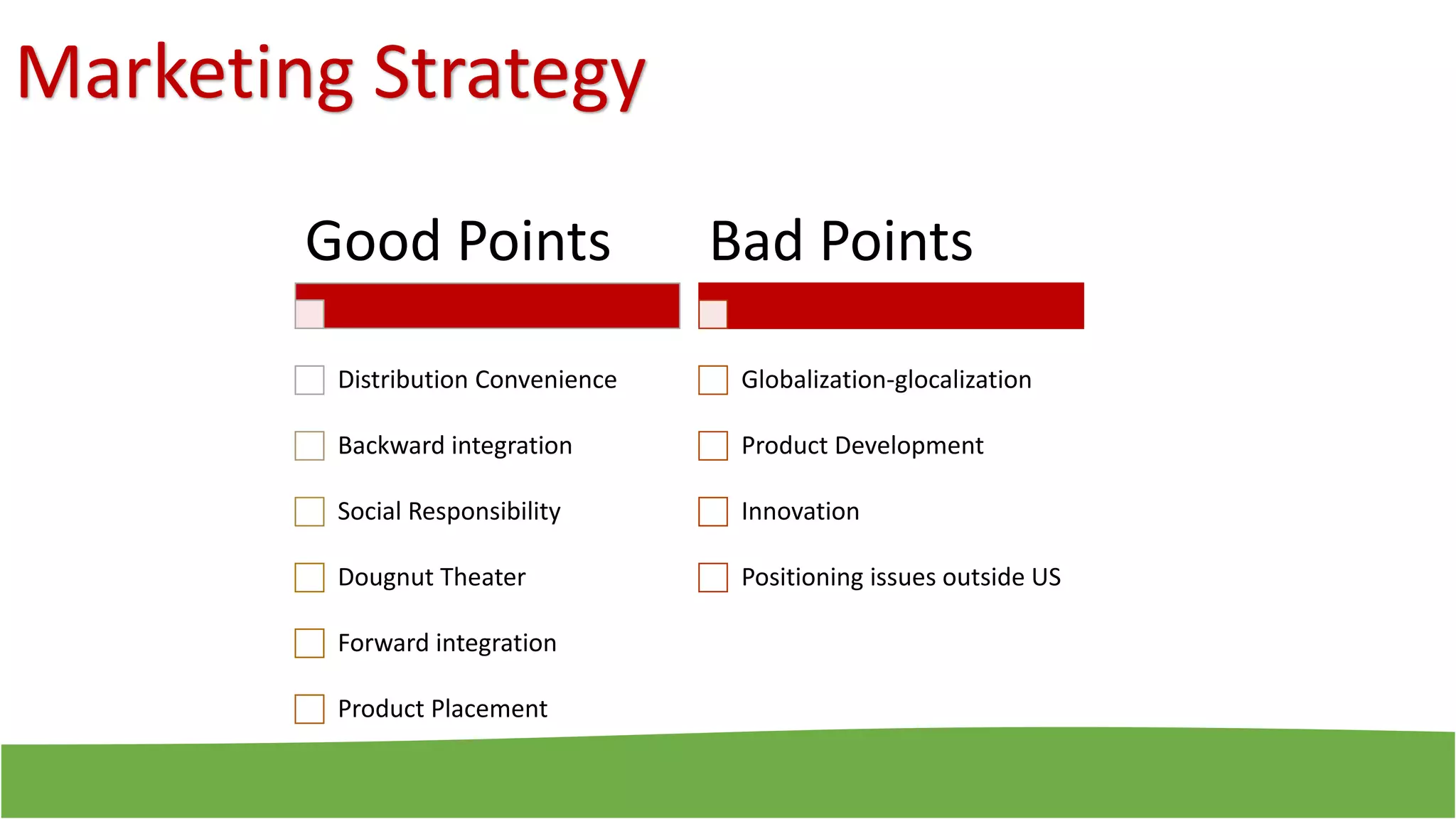 Marketing Strategy

Good Points

Distribution Convenience

Backward integration

Social Responsibility

Dougnut Theater

Forward integration

Product Placement

Bad Points

Globalization-glocalization

Product Development

Innovation

Positioning issues outside US